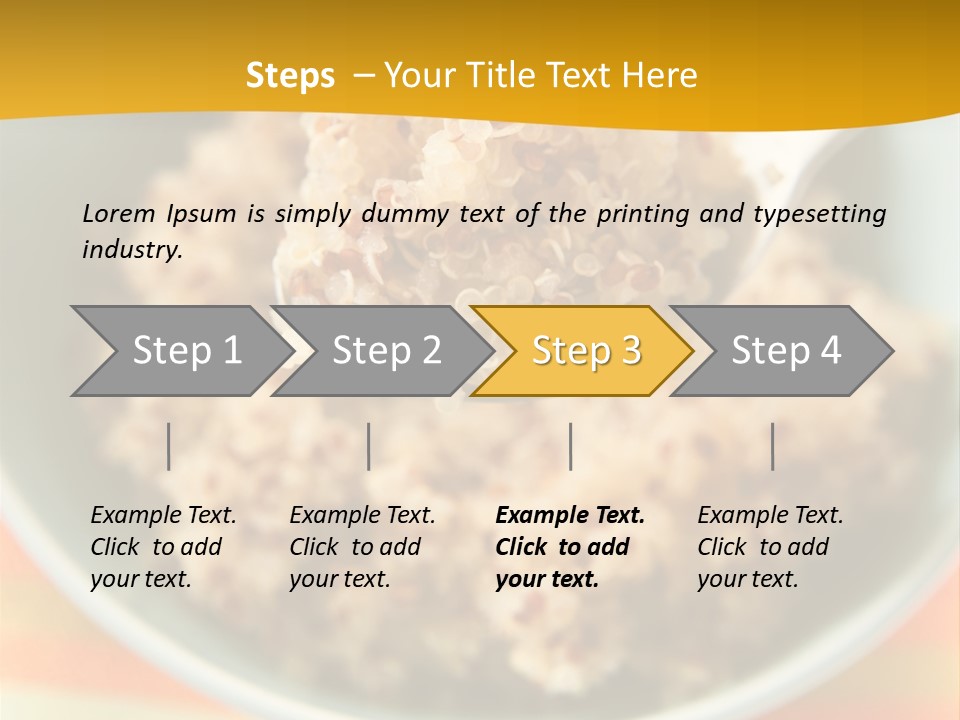 Steps – Your Title Text Here

Lorem Ipsum is simply dummy text of the printing and typesetting industry.

Step 1

Step 2

Step 3

Step 4

Example Text. Click to add your text.

Example Text. Click to add your text.

Example Text. Click to add your text.

Example Text. Click to add your text.